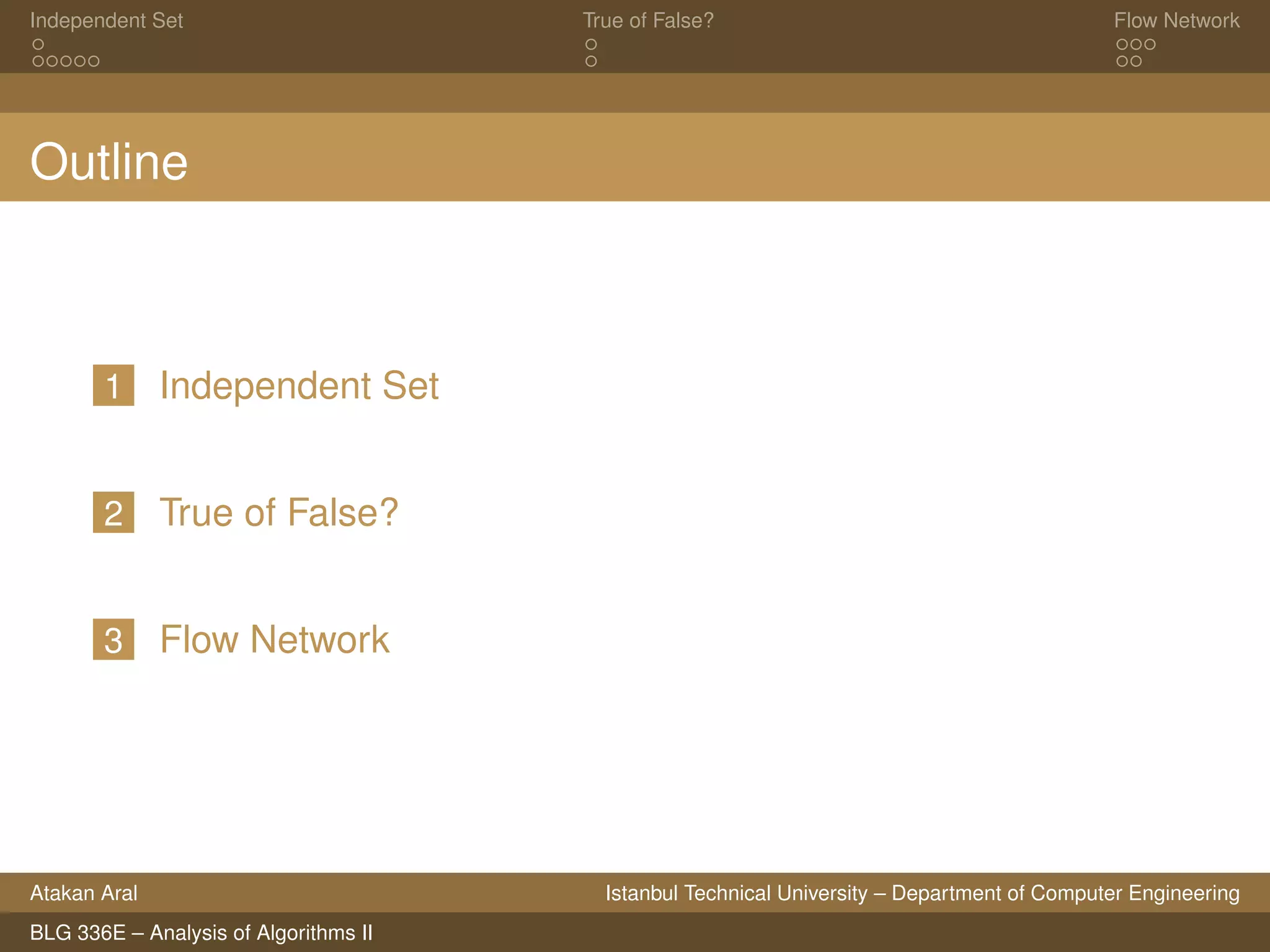 Independent Set

True of False?

Flow Network

Outline

1 Independent Set

2 True of False?

3 Flow Network

Atakan Aral

Istanbul Technical University – Department of Computer Engineering

BLG 336E – Analysis of Algorithms II